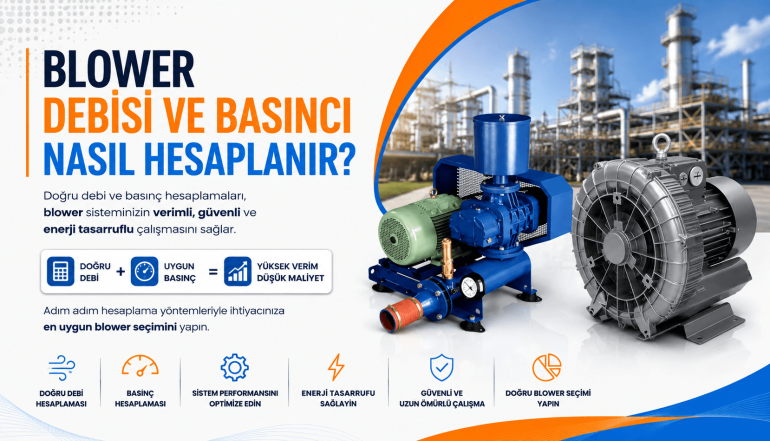 BLOWER
DEBİSİ VE BASINCI
NASIL HESAPLANIR?

Doğru debi ve basınç hesaplamaları, blower sisteminizin verimli, güvenli ve enerji tasarruflu çalışmasını sağlar.

DOĞRU DEBİ + UYGUN BASINÇ = YÜKSEK VERİM DÜŞÜK MALİYET

Adım adım hesaplama yöntemleriyle ihtiyacınıza en uygun blower seçimini yapın.

DOĞRU DEBİ HESAPLAMASI

BASINÇ HESAPLAMASI

SİSTEM PERFORMANSINI OPTİMİZE EDİN

ENERJİ TASARRUFU SAĞLAYIN

GÜVENLİ VE UZUN ÖMÜRLÜ ÇALIŞMA

DOĞRU BLOWER SEÇİMİ YAPIN